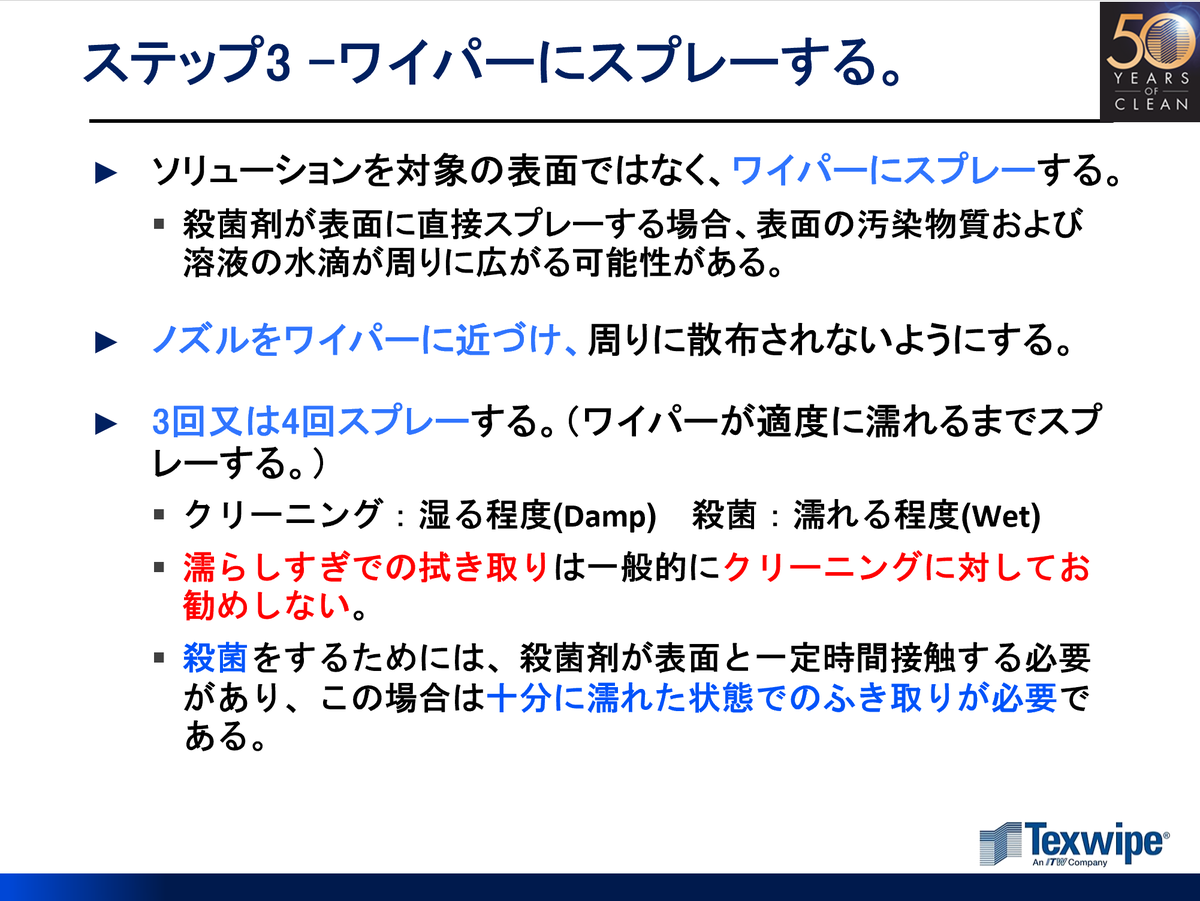 ステップ3 –ワイパーにスプレーする。

50 YEARS OF CLEAN

► ソリューションを対象の表面ではなく、ワイパーにスプレーする。

▪ 殺菌剤が表面に直接スプレーする場合、表面の汚染物質および溶液の水滴が周りに広がる可能性がある。

► ノズルをワイパーに近づけ、周りに散布されないようにする。

► 3回又は4回スプレーする。（ワイパーが適度に濡れるまでスプレーする。）

▪ クリーニング：湿る程度(Damp)　殺菌：濡れる程度(Wet)

▪ 濡らしすぎでの拭き取りは一般的にクリーニングに対してお勧めしない。

▪ 殺菌をするためには、殺菌剤が表面と一定時間接触する必要があり、この場合は十分に濡れた状態でのふき取りが必要である。

Texwipe®
An ITW Company